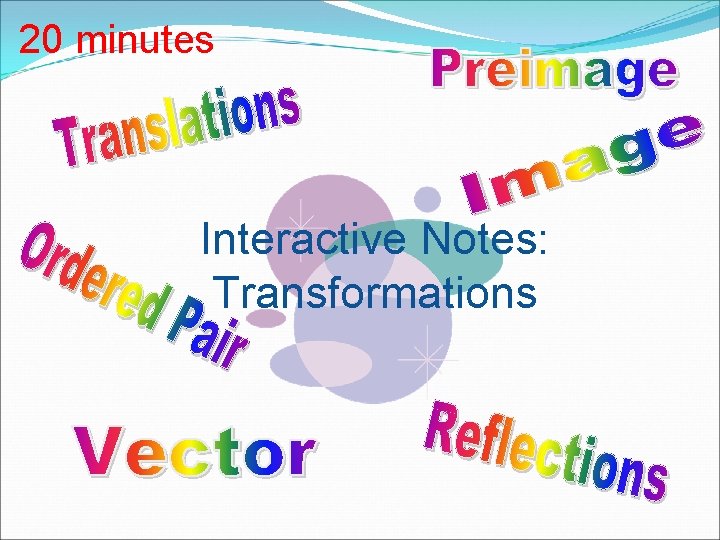 20 minutes

Preimage

Translations

Image

Interactive Notes: Transformations

Ordered Pair

Vector

Reflections